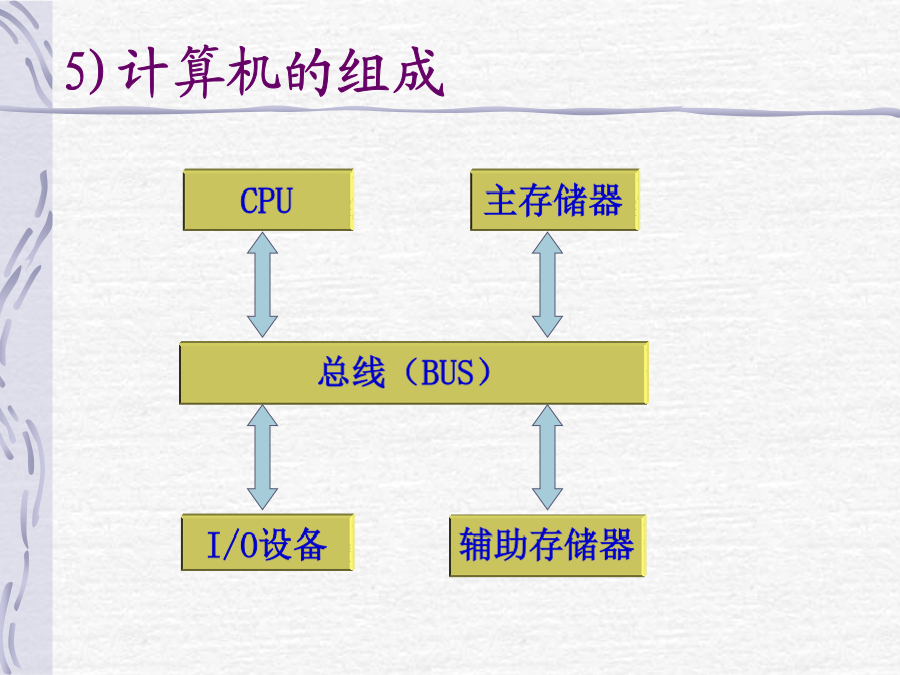 5) 计算机的组成

CPU

主存储器

总线（BUS）

I/O设备

辅助存储器